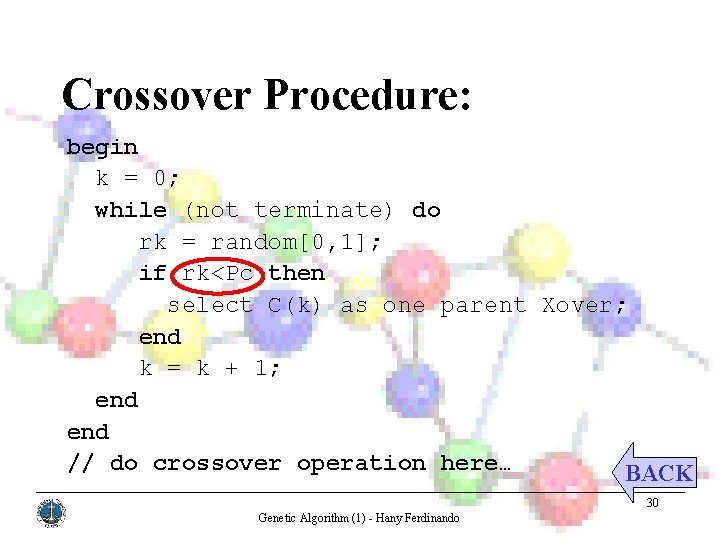 Crossover Procedure:

begin
k = 0;
while (not terminate) do
rk = random[0,1];
if rk<Pc then
select C(k) as one parent Xover;
end
k = k + 1;
end
end
// do crossover operation here…

BACK

30

Genetic Algorithm (1) - Hany Ferdinando